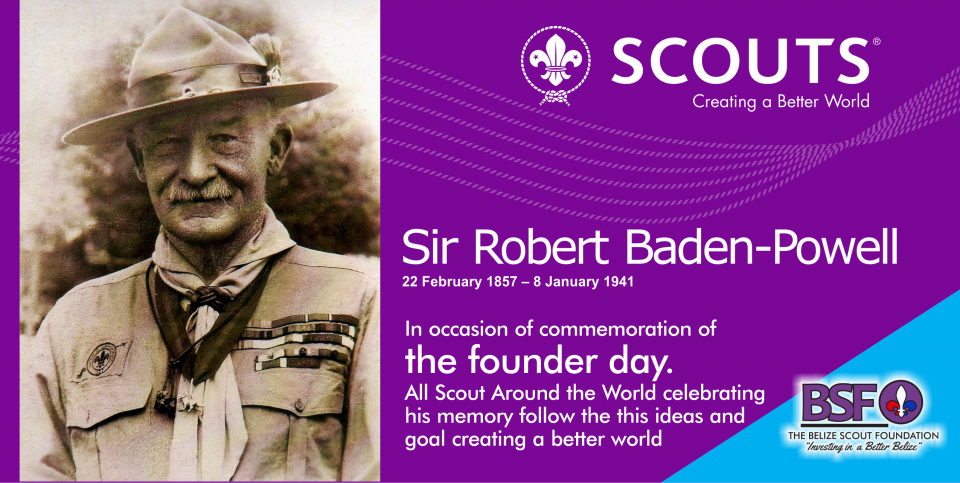 SCOUTS®
Creating a Better World

Sir Robert Baden-Powell
22 February 1857 – 8 January 1941

In occasion of commemoration of
the founder day.
All Scout Around the World celebrating his memory follow the this ideas and goal creating a better world

BSF
THE BELIZE SCOUT FOUNDATION
"Investing in a Better Belize"